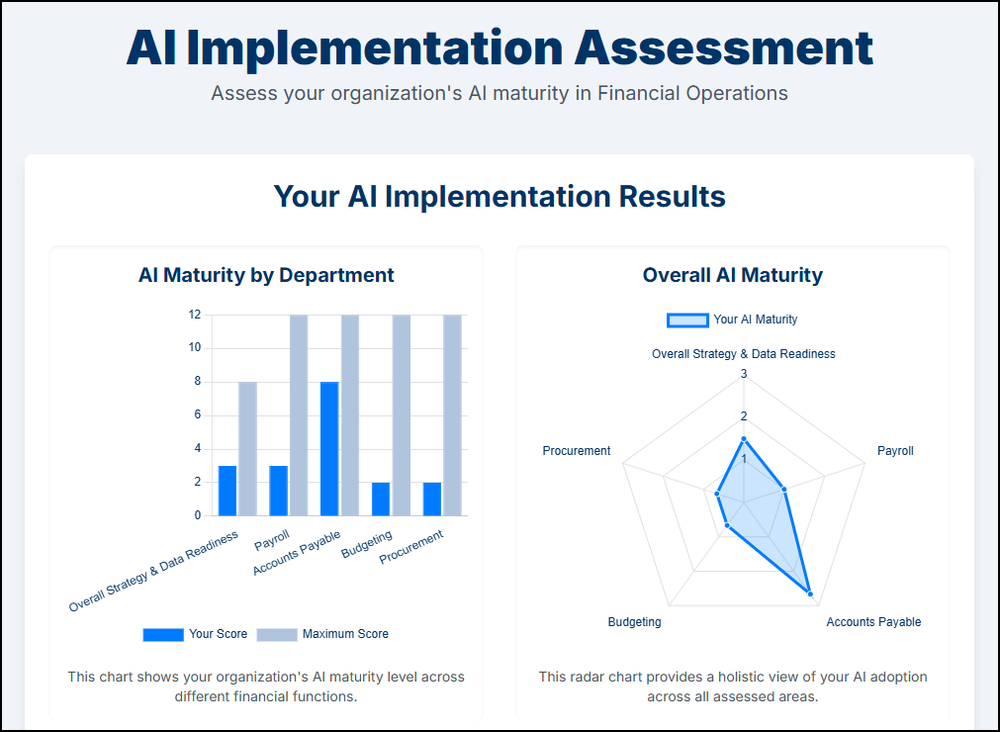 AI Implementation Assessment

Assess your organization's AI maturity in Financial Operations

Your AI Implementation Results

AI Maturity by Department

12
10
8
6
4
2
0

Overall Strategy & Data Readiness
Payroll
Accounts Payable
Budgeting
Procurement

Your Score
Maximum Score

This chart shows your organization's AI maturity level across different financial functions.

Overall AI Maturity

Your AI Maturity

Overall Strategy & Data Readiness
3
2
1
Payroll
Accounts Payable
Budgeting
Procurement

This radar chart provides a holistic view of your AI adoption across all assessed areas.